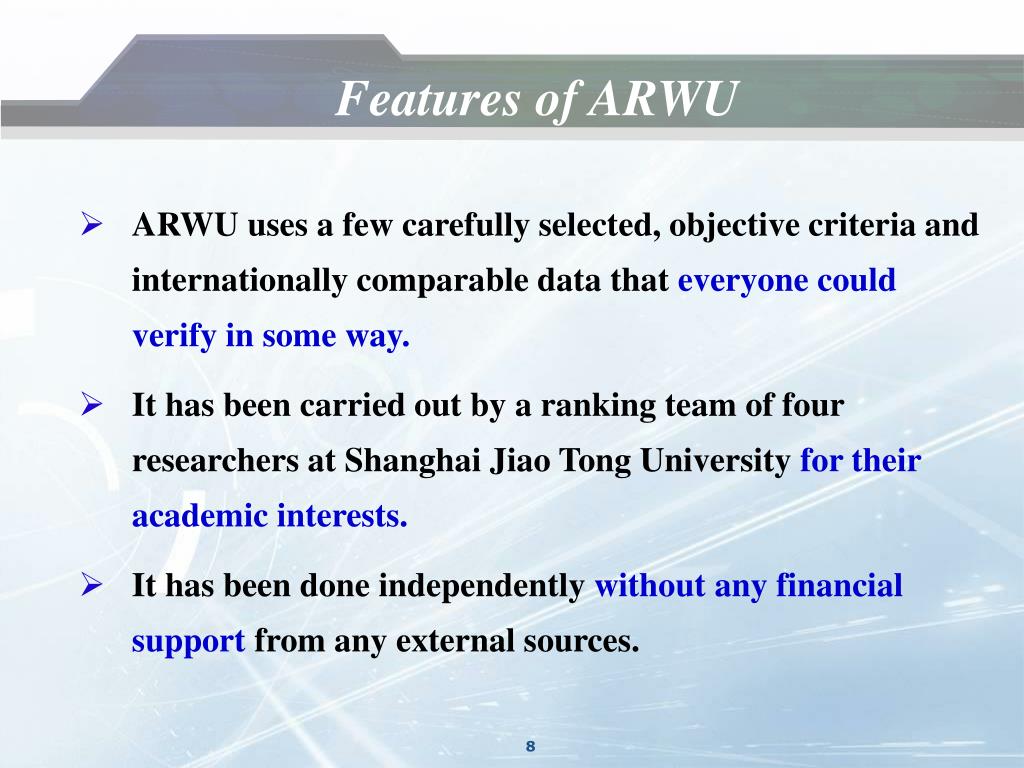 Features of ARWU

➢ ARWU uses a few carefully selected, objective criteria and internationally comparable data that everyone could verify in some way.

➢ It has been carried out by a ranking team of four researchers at Shanghai Jiao Tong University for their academic interests.

➢ It has been done independently without any financial support from any external sources.

8